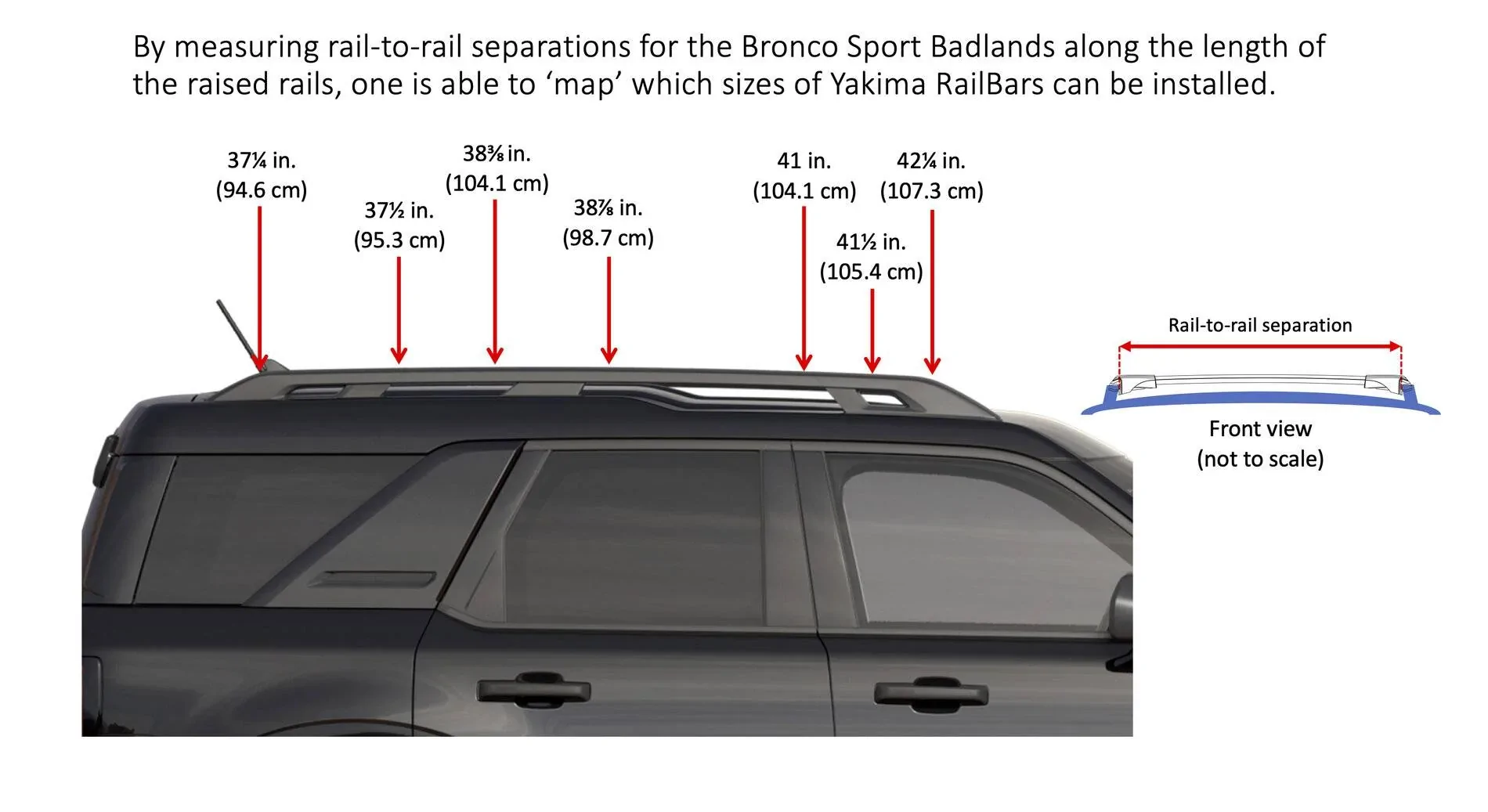 By measuring rail-to-rail separations for the Bronco Sport Badlands along the length of the raised rails, one is able to ‘map’ which sizes of Yakima RailBars can be installed.

37¼ in.
(94.6 cm)

37½ in.
(95.3 cm)

38⅜ in.
(104.1 cm)

38⅞ in.
(98.7 cm)

41 in.
(104.1 cm)

41½ in.
(105.4 cm)

42¼ in.
(107.3 cm)

Rail-to-rail separation

Front view
(not to scale)